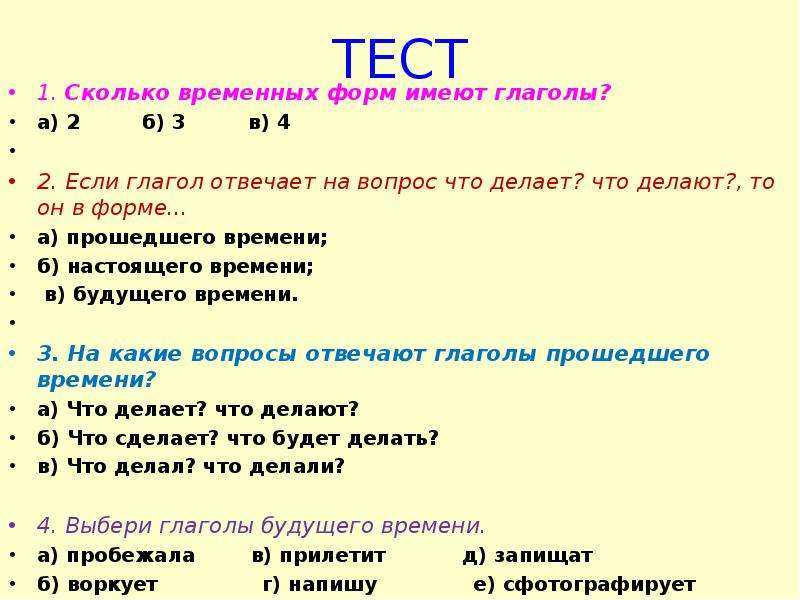 ТЕСТ

1. Сколько временных форм имеют глаголы?

а) 2 б) 3 в) 4

2. Если глагол отвечает на вопрос что делает? что делают?, то он в форме…

а) прошедшего времени;

б) настоящего времени;

в) будущего времени.

3. На какие вопросы отвечают глаголы прошедшего времени?

а) Что делает? что делают?

б) Что сделает? что будет делать?

в) Что делал? что делали?

4. Выбери глаголы будущего времени.

а) пробежала в) прилетит д) запищат

б) воркует г) напишу е) сфотографирует